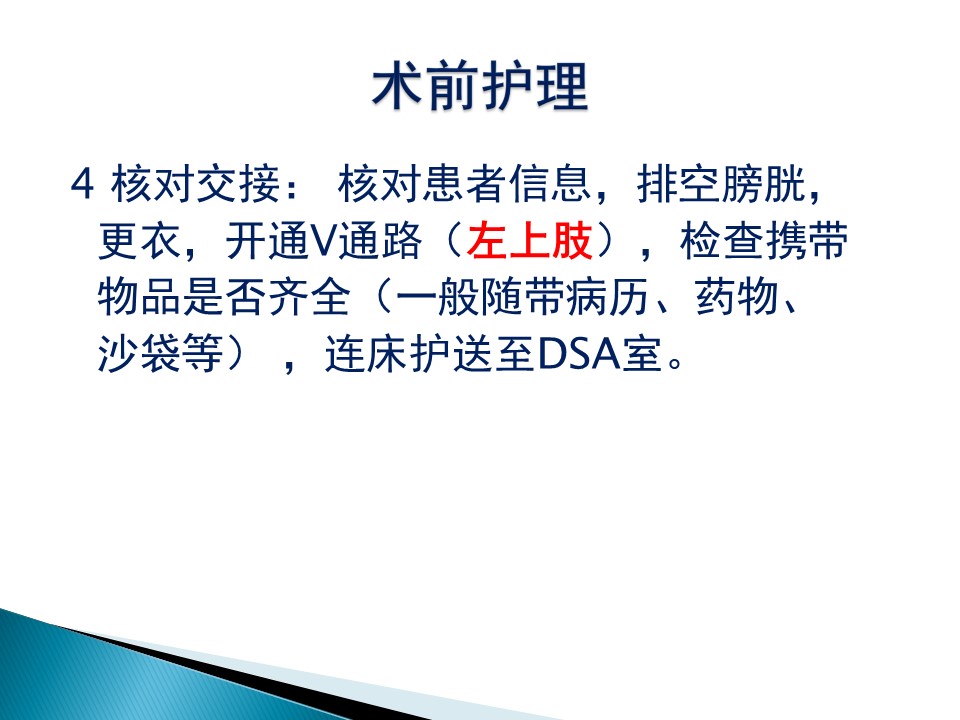 术前护理

4 核对交接： 核对患者信息，排空膀胱，更衣，开通V通路（左上肢），检查携带物品是否齐全（一般随带病历、药物、沙袋等），连床护送至DSA室。